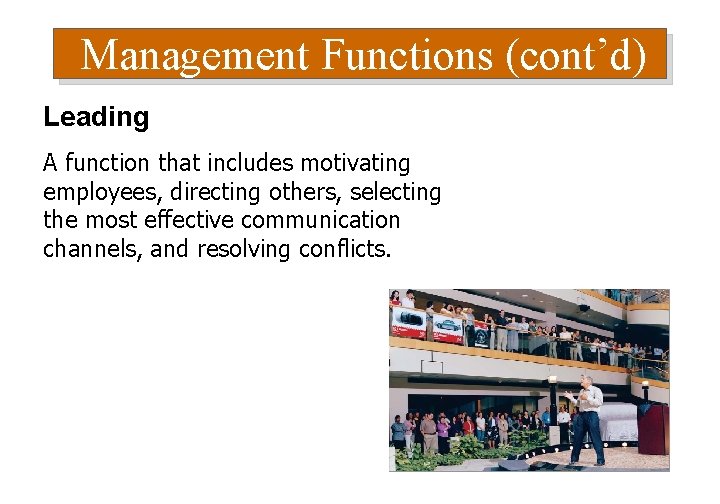 Management Functions (cont'd)

Leading

A function that includes motivating employees, directing others, selecting the most effective communication channels, and resolving conflicts.